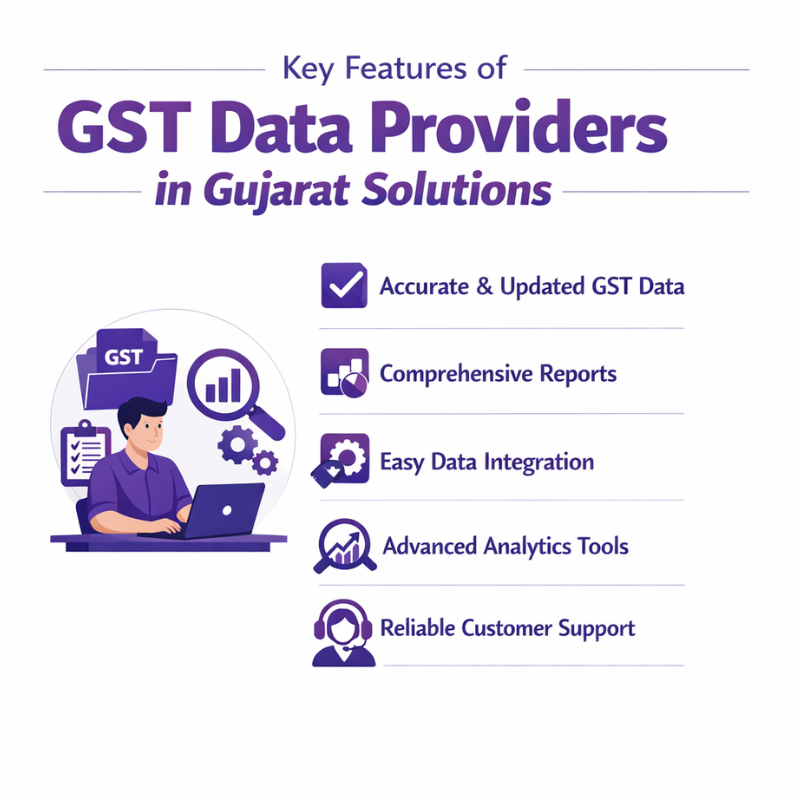 Key Features of
GST Data Providers
in Gujarat Solutions

GST

Accurate & Updated GST Data

Comprehensive Reports

Easy Data Integration

Advanced Analytics Tools

Reliable Customer Support